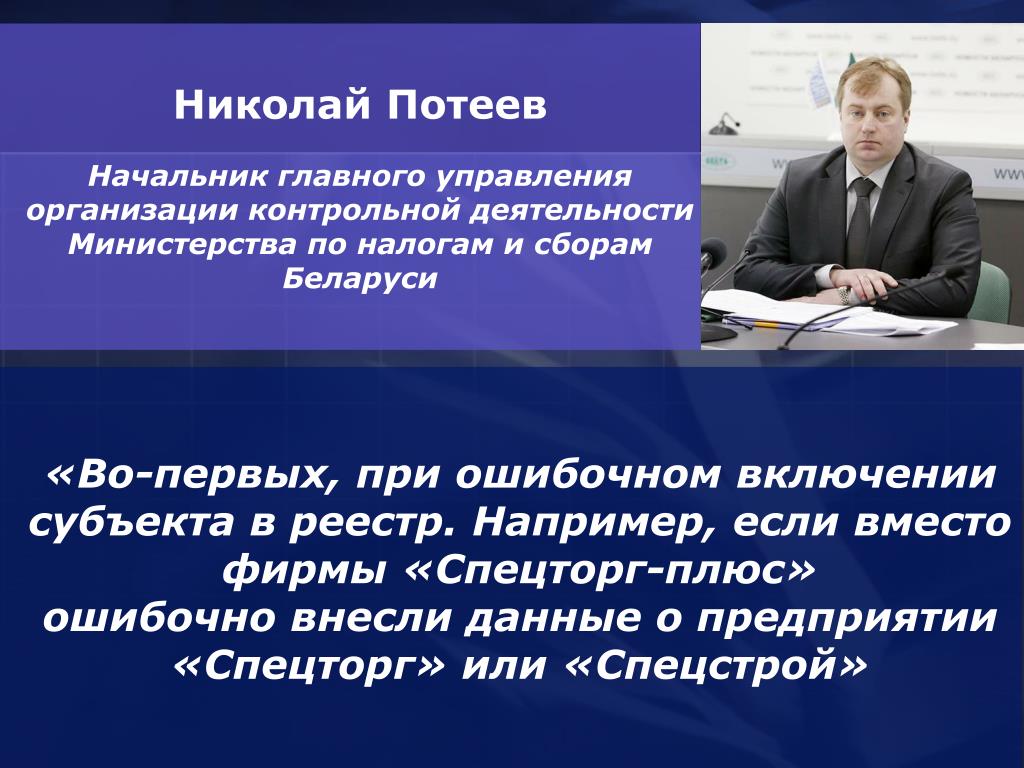 Николай Потеев

Начальник главного управления организации контрольной деятельности Министерства по налогам и сборам Беларуси

«Во-первых, при ошибочном включении субъекта в реестр. Например, если вместо фирмы «Спецторг-плюс» ошибочно внесли данные о предприятии «Спецторг» или «Спецстрой»